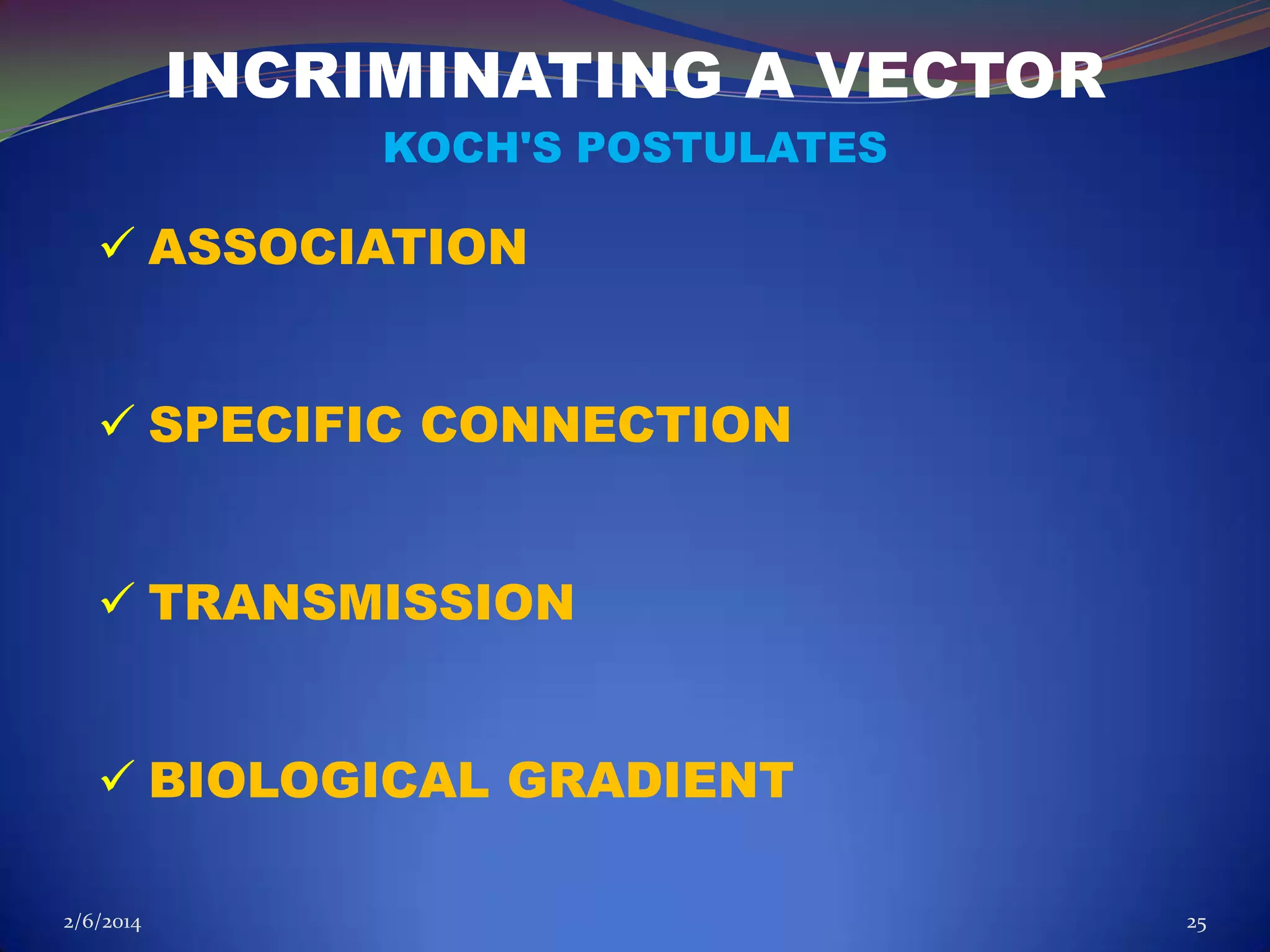 INCRIMINATING A VECTOR

KOCH'S POSTULATES

✓ ASSOCIATION

✓ SPECIFIC CONNECTION

✓ TRANSMISSION

✓ BIOLOGICAL GRADIENT

2/6/2014

25